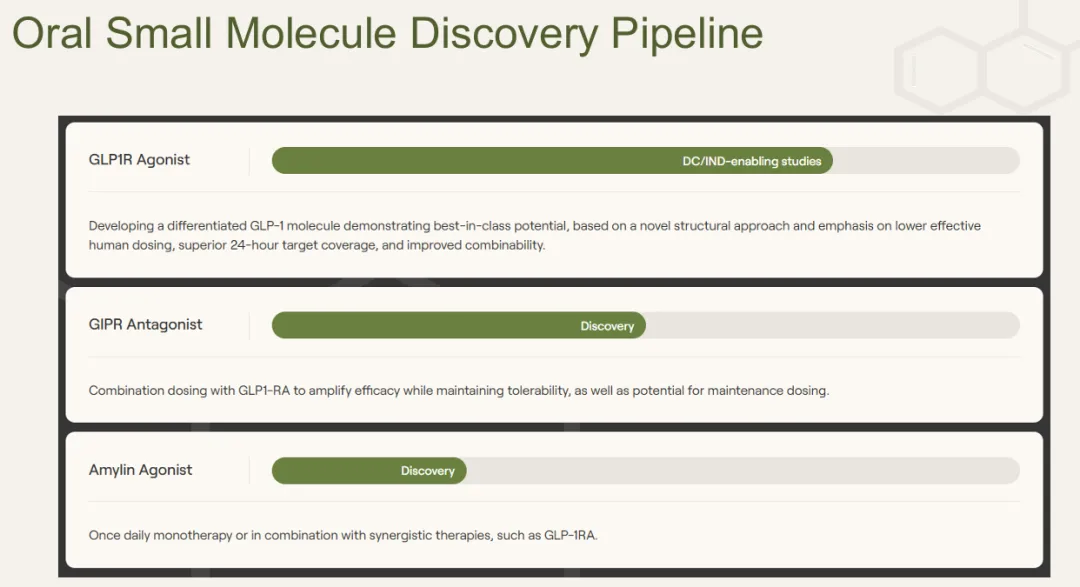 Oral Small Molecule Discovery Pipeline

GLP1R Agonist

DC/IND-enabling studies

Developing a differentiated GLP-1 molecule demonstrating best-in-class potential, based on a novel structural approach and emphasis on lower effective human dosing, superior 24-hour target coverage, and improved combinability.

GIPR Antagonist

Discovery

Combination dosing with GLP1-RA to amplify efficacy while maintaining tolerability, as well as potential for maintenance dosing.

Amylin Agonist

Discovery

Once daily monotherapy or in combination with synergistic therapies, such as GLP-1RA.